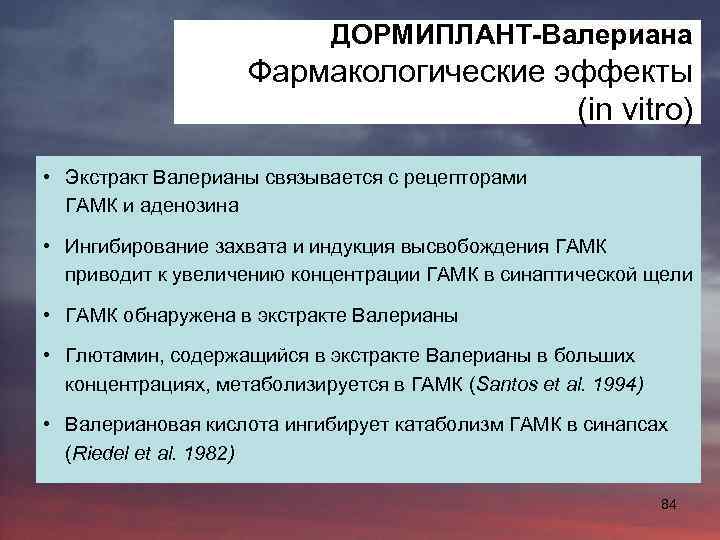 ДОРМИПЛАНТ-Валериана
Фармакологические эффекты
(in vitro)

• Экстракт Валерианы связывается с рецепторами ГАМК и аденозина

• Ингибирование захвата и индукция высвобождения ГАМК приводит к увеличению концентрации ГАМК в синаптической щели

• ГАМК обнаружена в экстракте Валерианы

• Глютамин, содержащийся в экстракте Валерианы в больших концентрациях, метаболизируется в ГАМК (Santos et al. 1994)

• Валериановая кислота ингибирует катаболизм ГАМК в синапсах (Riedel et al. 1982)

84